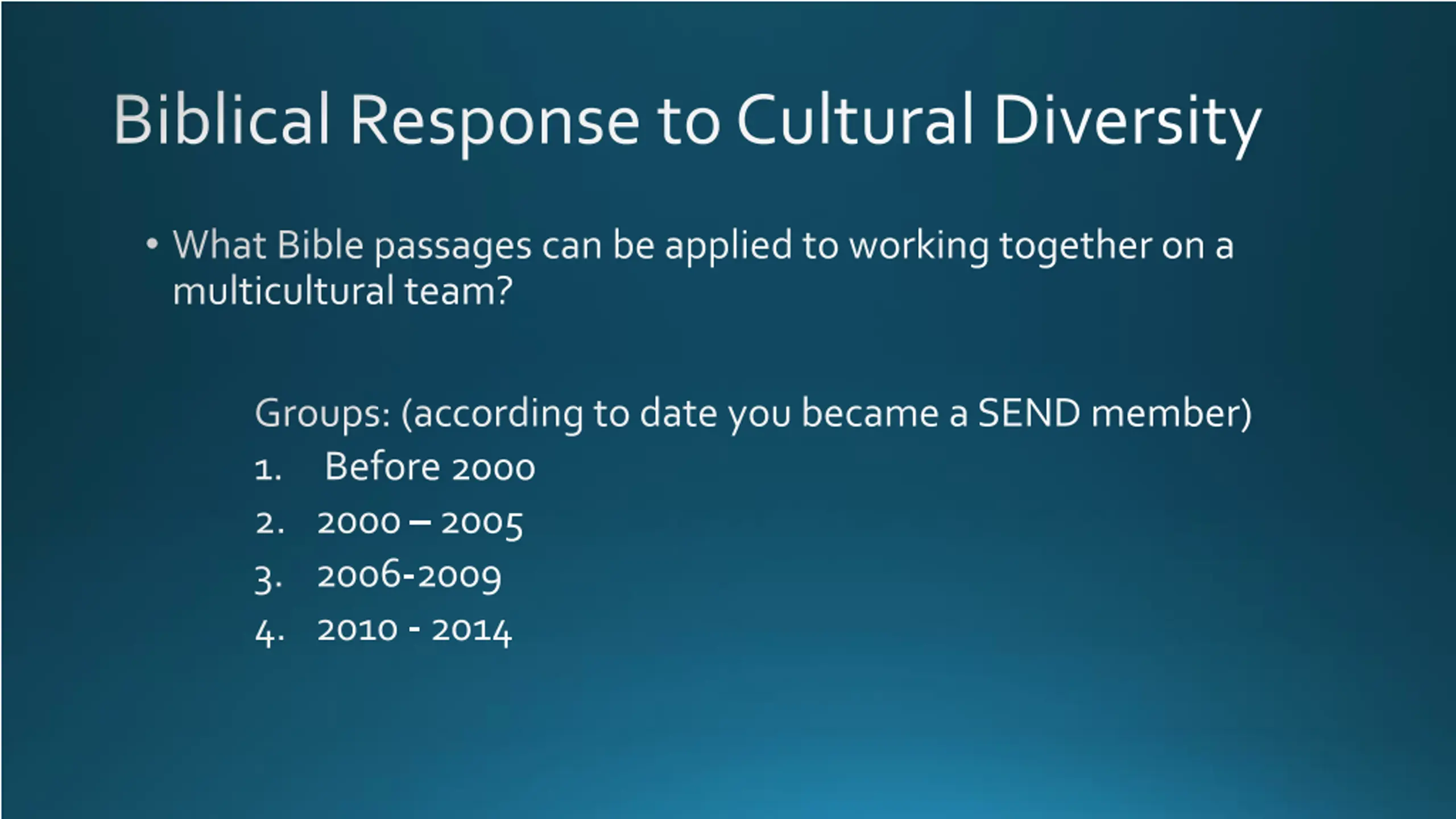 Biblical Response to Cultural Diversity

• What Bible passages can be applied to working together on a multicultural team?

Groups: (according to date you became a SEND member)

1. Before 2000
2. 2000 – 2005
3. 2006-2009
4. 2010 - 2014